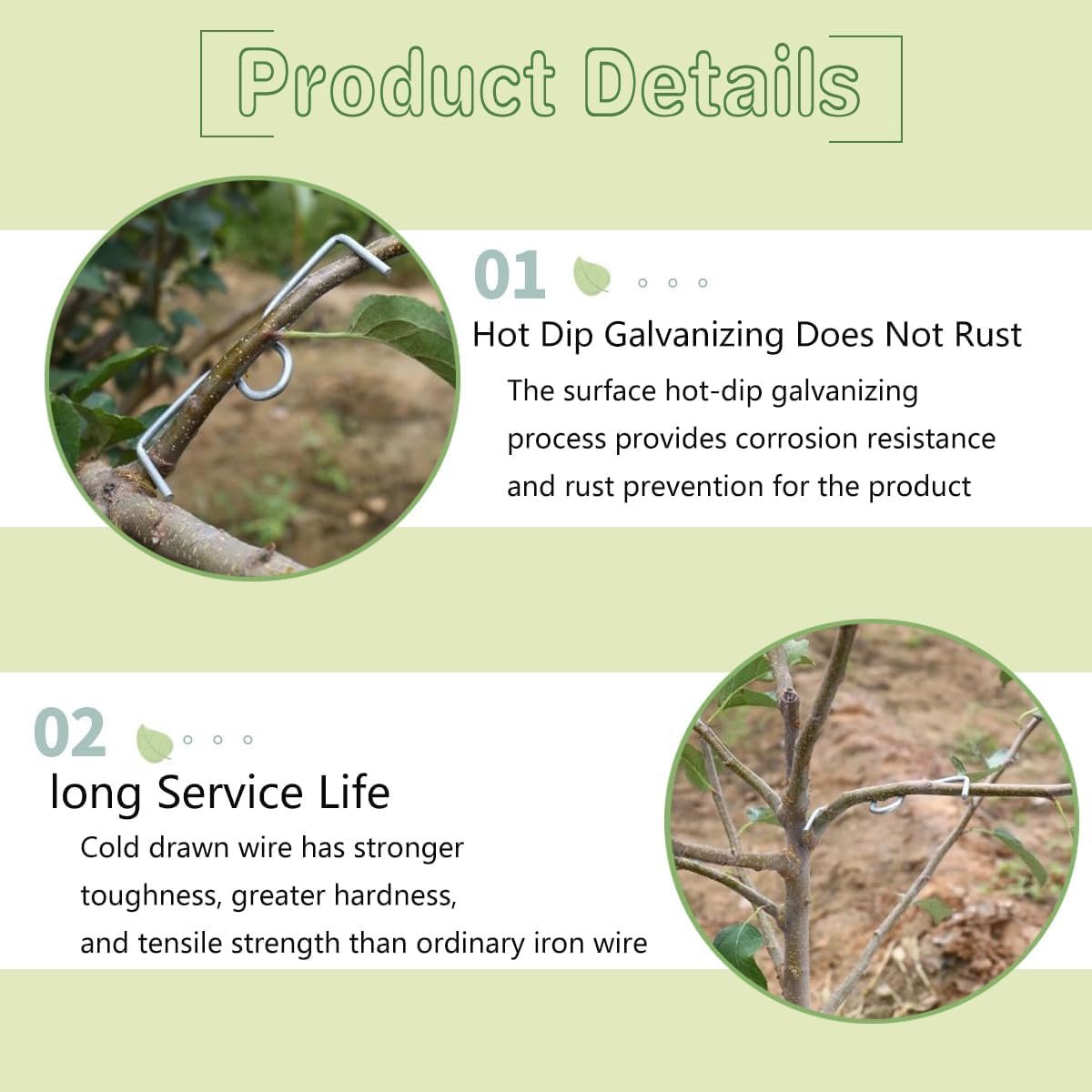 Product Details

01

Hot Dip Galvanizing Does Not Rust

The surface hot-dip galvanizing process provides corrosion resistance and rust prevention for the product

02

long Service Life

Cold drawn wire has stronger toughness, greater hardness, and tensile strength than ordinary iron wire